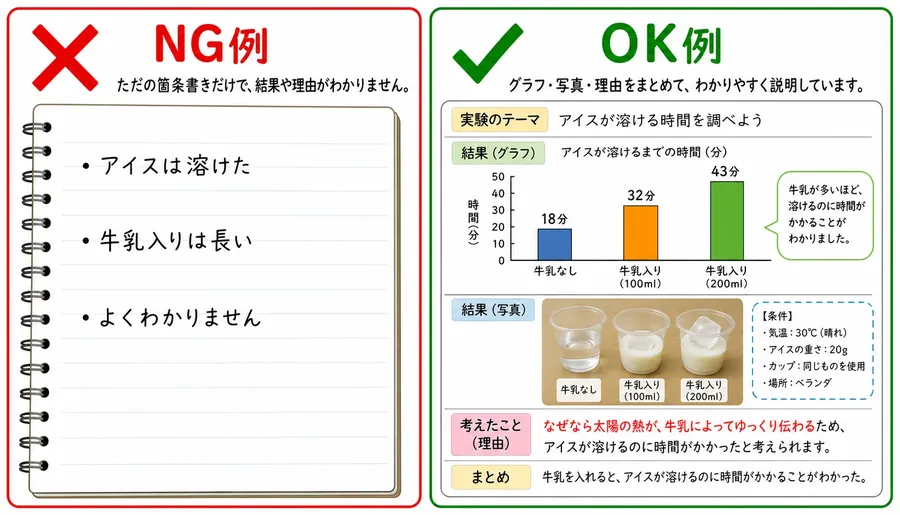 NG例
ただの箇条書きだけで、結果や理由がわかりません。

・アイスは溶けた

・牛乳入りは長い

・よくわかりません

OK例
グラフ・写真・理由をまとめて、わかりやすく説明しています。

実験のテーマ　アイスが溶ける時間を調べよう

結果（グラフ）　アイスが溶けるまでの時間（分）

時間（分）
50
40
30
20
10
0

18分
32分
43分

牛乳なし
牛乳入り（100ml）
牛乳入り（200ml）

牛乳が多いほど、溶けるのに時間がかかることがわかりました。

結果（写真）

牛乳なし
牛乳入り（100ml）
牛乳入り（200ml）

【条件】
・気温：30℃（晴れ）
・アイスの重さ：20g
・カップ：同じものを使用
・場所：ベランダ

考えたこと（理由）　なぜなら太陽の熱が、牛乳によってゆっくり伝わるため、アイスが溶けるのに時間がかかったと考えられます。

まとめ　牛乳を入れると、アイスが溶けるのに時間がかかることがわかった。